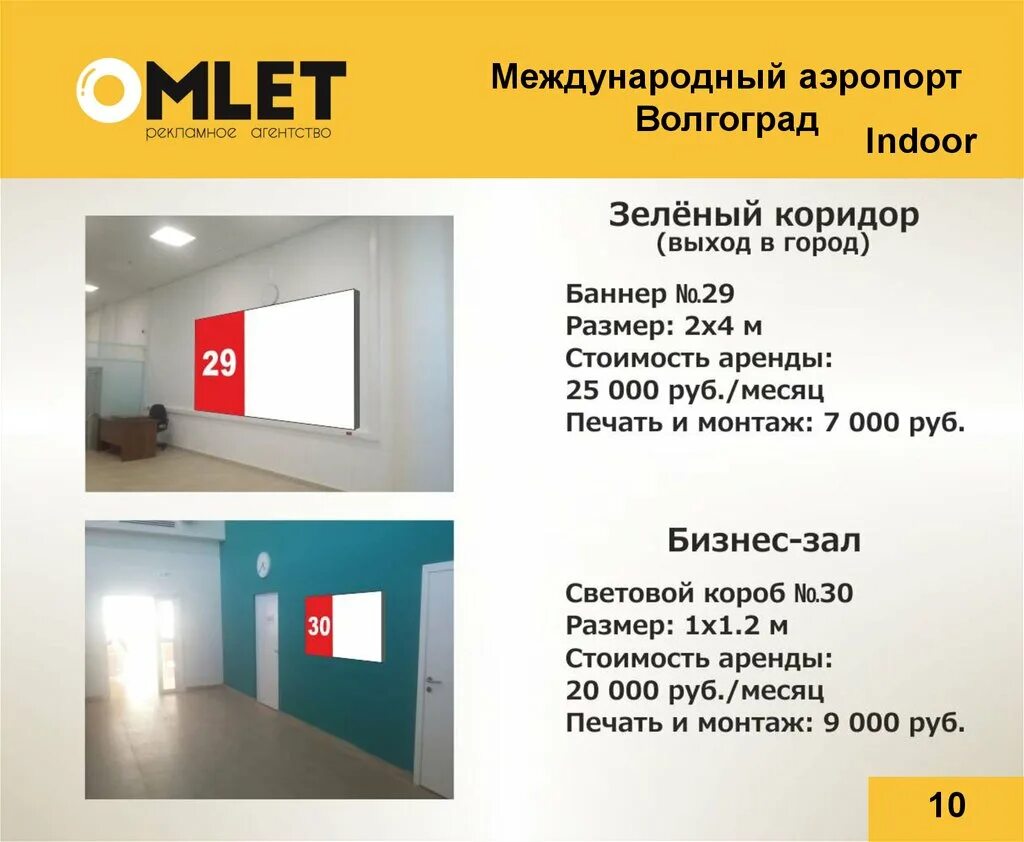 OMLET
рекламное агентство

Международный аэропорт Волгоград

Indoor

29

Зелёный коридор (выход в город)

Баннер №29
Размер: 2х4 м
Стоимость аренды:
25 000 руб./месяц
Печать и монтаж: 7 000 руб.

30

Бизнес-зал

Световой короб №30
Размер: 1х1.2 м
Стоимость аренды:
20 000 руб./месяц
Печать и монтаж: 9 000 руб.

10